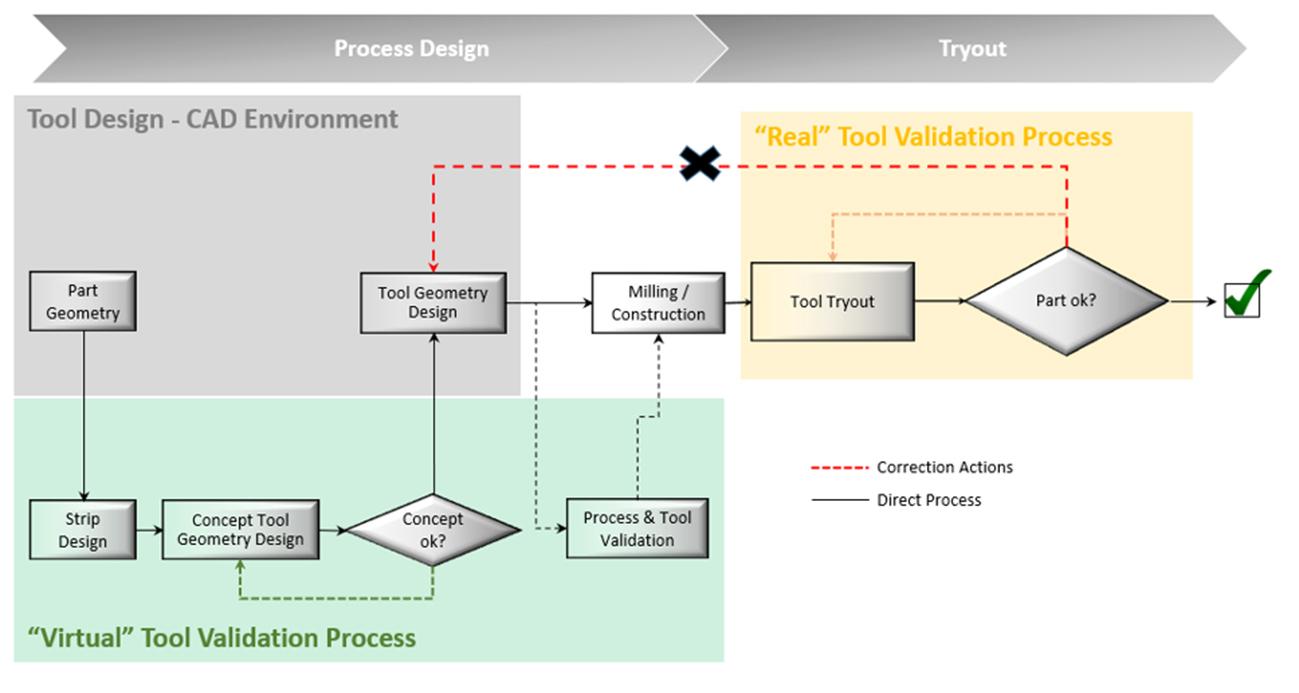 Process Design

Tryout

Tool Design - CAD Environment

"Real" Tool Validation Process

Part Geometry

Tool Geometry Design

Milling / Construction

Tool Tryout

Part ok?

Strip Design

Concept Tool Geometry Design

Concept ok?

Process & Tool Validation

Correction Actions

Direct Process

"Virtual" Tool Validation Process